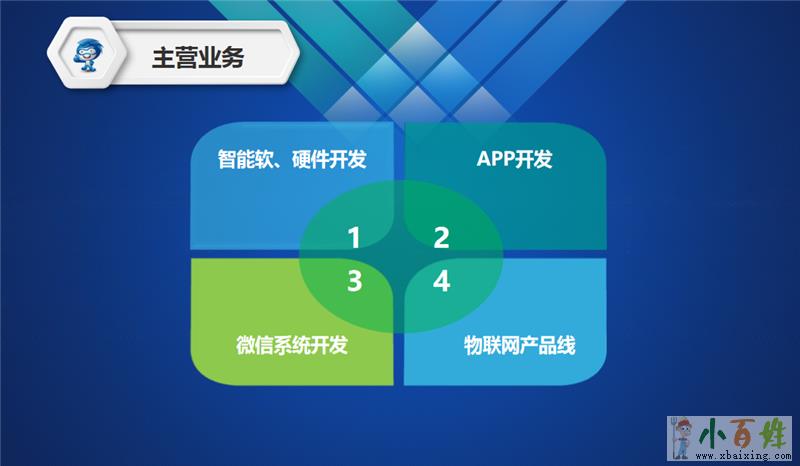 主营业务

智能软、硬件开发

APP开发

1

2

3

4

微信系统开发

物联网产品线

小百姓
www.xbaixing.com